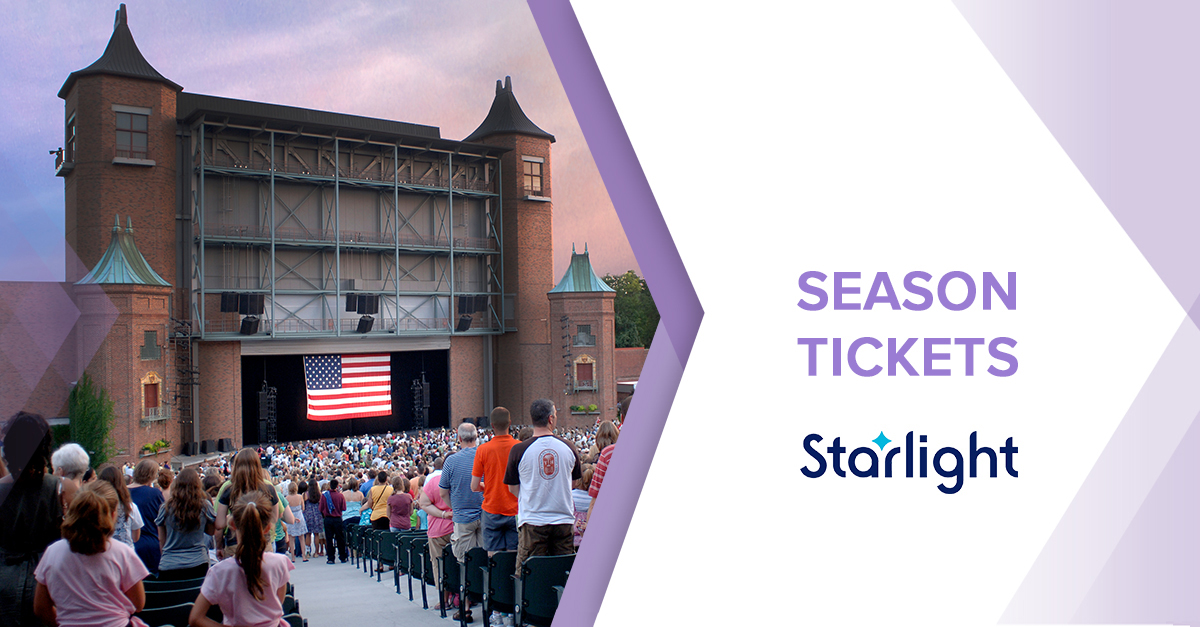 SEASON TICKETS

Starlight